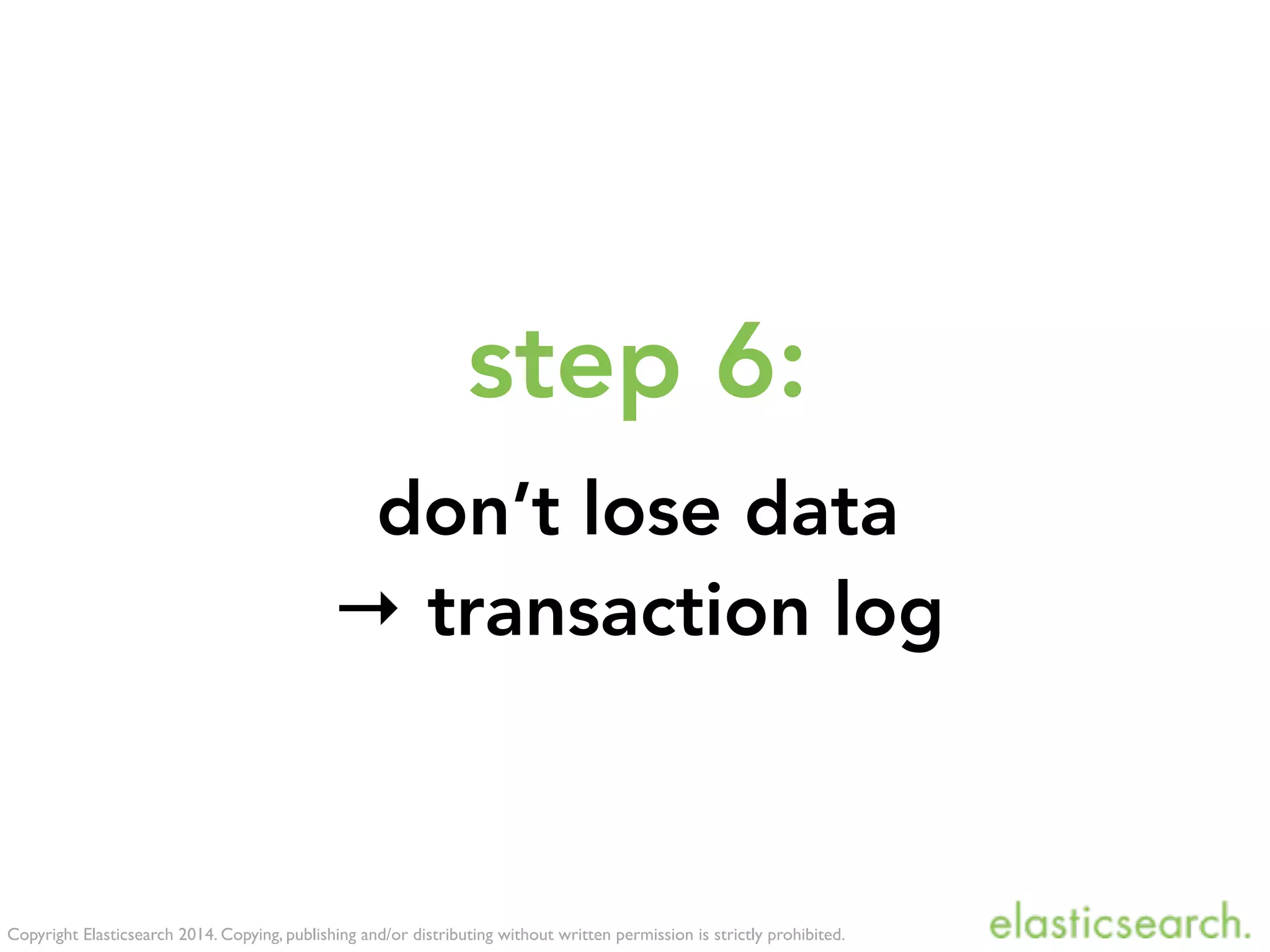 step 6:

don’t lose data
→ transaction log

Copyright Elasticsearch 2014. Copying, publishing and/or distributing without written permission is strictly prohibited.

elasticsearch.